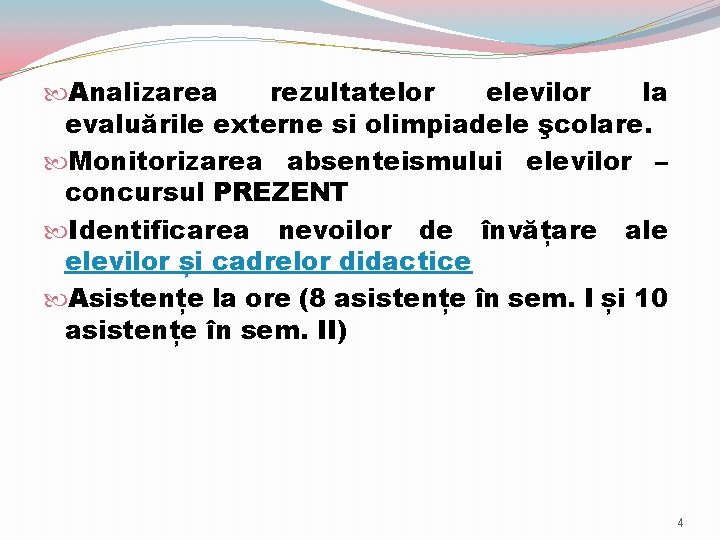 Analizarea rezultatelor elevilor la evaluările externe si olimpiadele şcolare.

Monitorizarea absenteismului elevilor – concursul PREZENT

Identificarea nevoilor de învățare ale elevilor și cadrelor didactice

Asistențe la ore (8 asistențe în sem. I și 10 asistențe în sem. II)

4